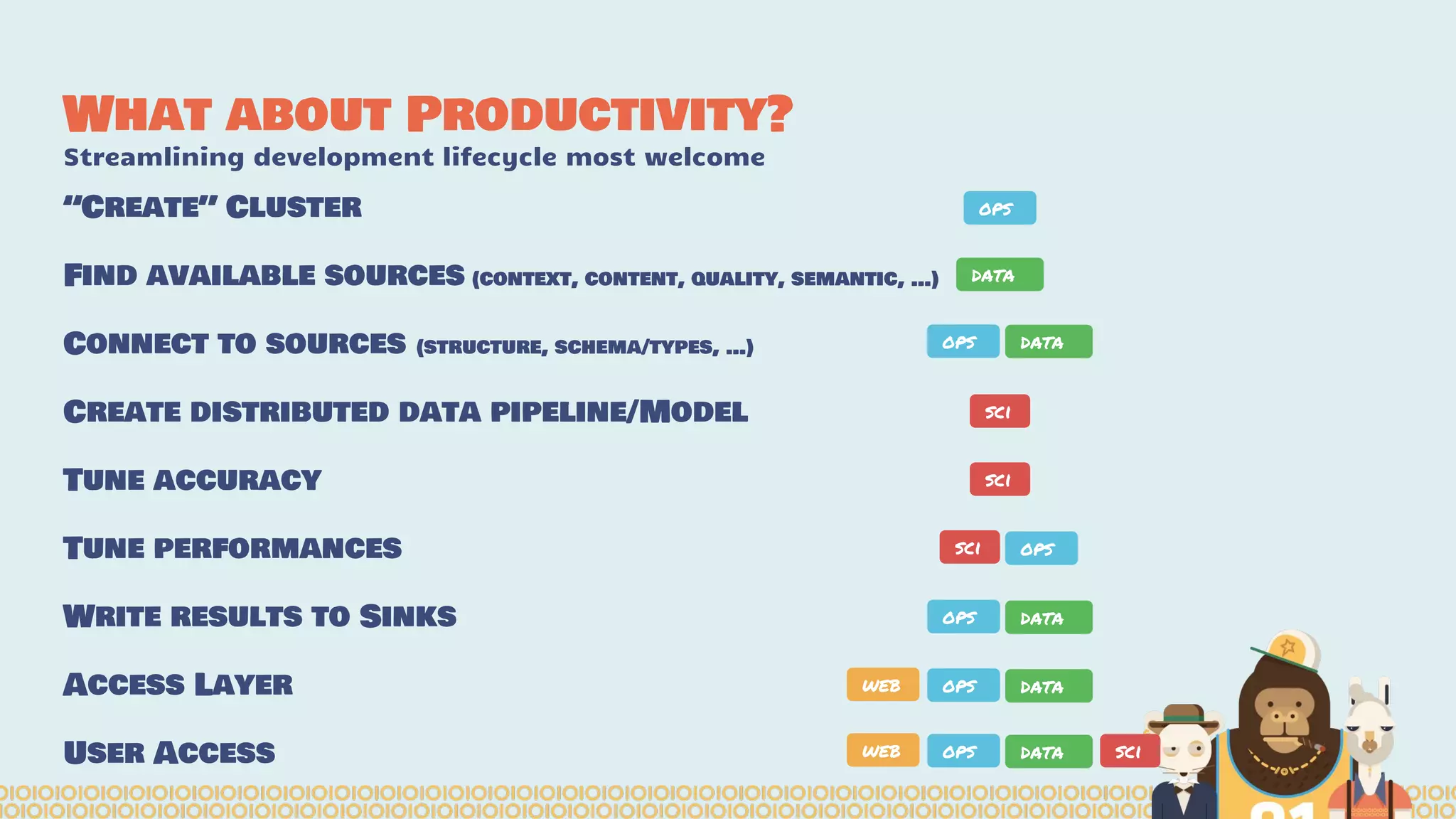 WHAT ABOUT PRODUCTIVITY?
Streamlining development lifecycle most welcome

"CREATE" CLUSTER OPS

FIND AVAILABLE SOURCES (CONTEXT, CONTENT, QUALITY, SEMANTIC, ...) DATA

CONNECT TO SOURCES (STRUCTURE, SCHEMA/TYPES, ...) OPS DATA

CREATE DISTRIBUTED DATA PIPELINE/MODEL SCI

TUNE ACCURACY SCI

TUNE PERFORMANCES SCI OPS

WRITE RESULTS TO SINKS OPS DATA

ACCESS LAYER WEB OPS DATA

USER ACCESS WEB OPS DATA SCI